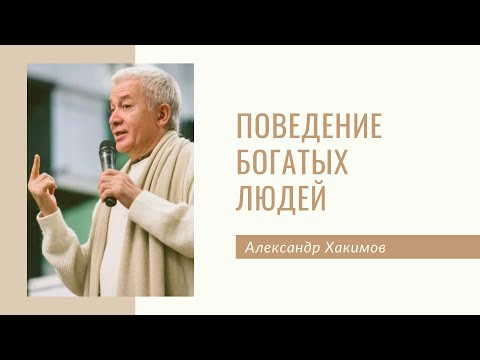 ПОВЕДЕНИЕ БОГАТЫХ ЛЮДЕЙ

Александр Хакимов